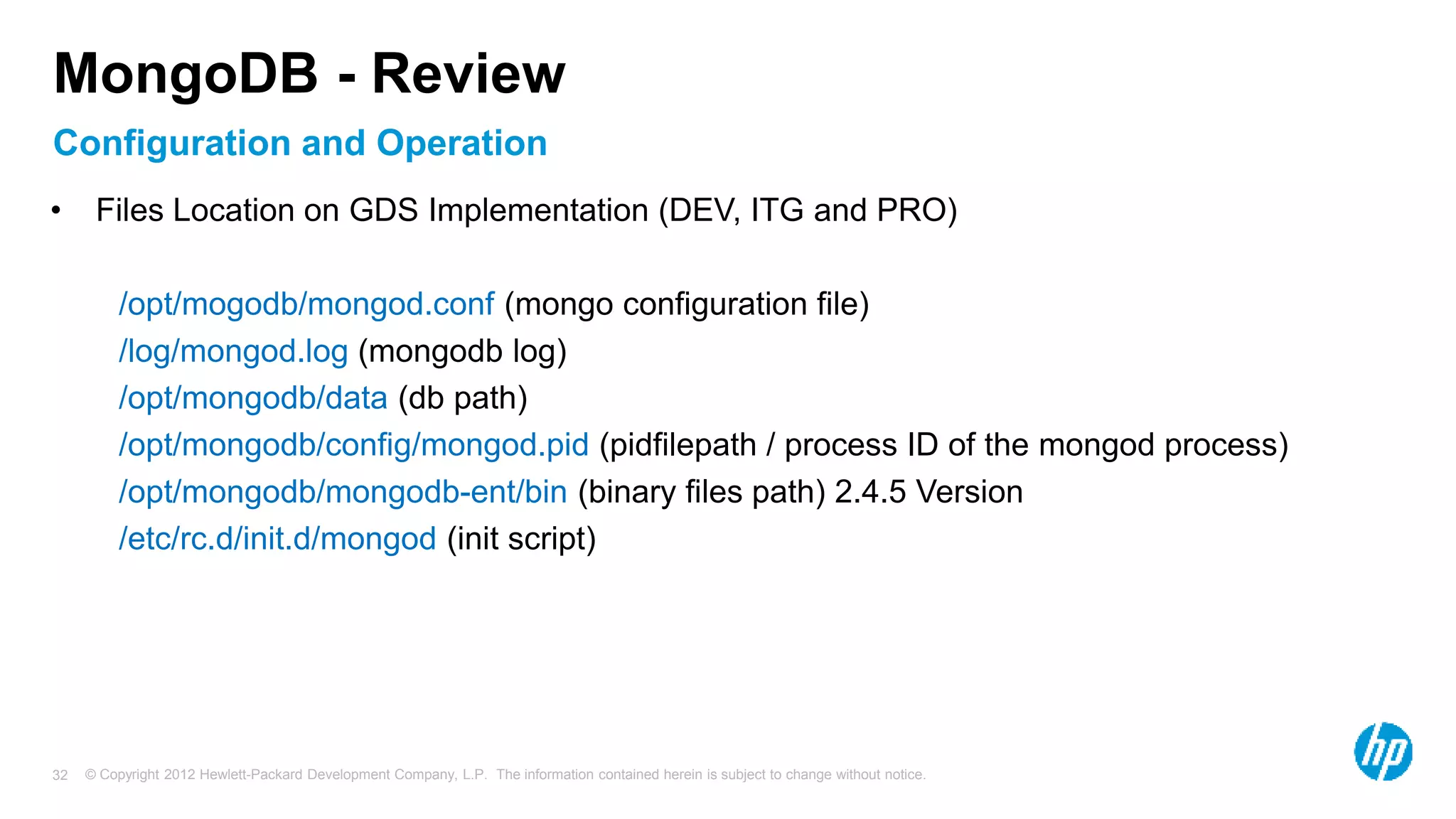 MongoDB - Review

Configuration and Operation

• Files Location on GDS Implementation (DEV, ITG and PRO)

/opt/mogodb/mongod.conf (mongo configuration file)
/log/mongod.log (mongodb log)
/opt/mongodb/data (db path)
/opt/mongodb/config/mongod.pid (pidfilepath / process ID of the mongod process)
/opt/mongodb/mongodb-ent/bin (binary files path) 2.4.5 Version
/etc/rc.d/init.d/mongod (init script)

32 © Copyright 2012 Hewlett-Packard Development Company, L.P. The information contained herein is subject to change without notice.

hp